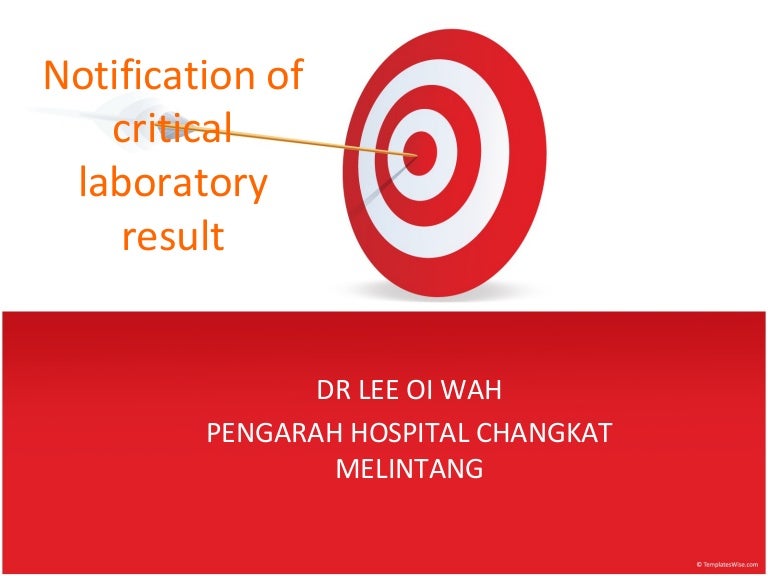 Notification of critical laboratory result

DR LEE OI WAH

PENGARAH HOSPITAL CHANGKAT MELINTANG

© TemplatesWise.com